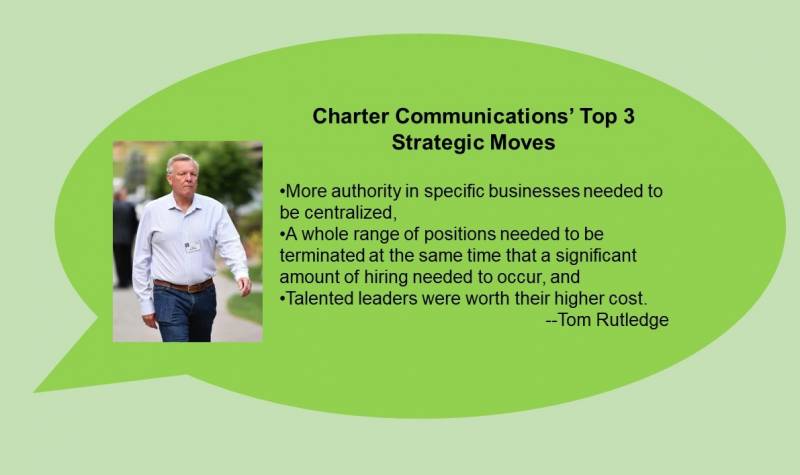 Charter Communications' Top 3 Strategic Moves

•More authority in specific businesses needed to be centralized,
•A whole range of positions needed to be terminated at the same time that a significant amount of hiring needed to occur, and
•Talented leaders were worth their higher cost.
--Tom Rutledge